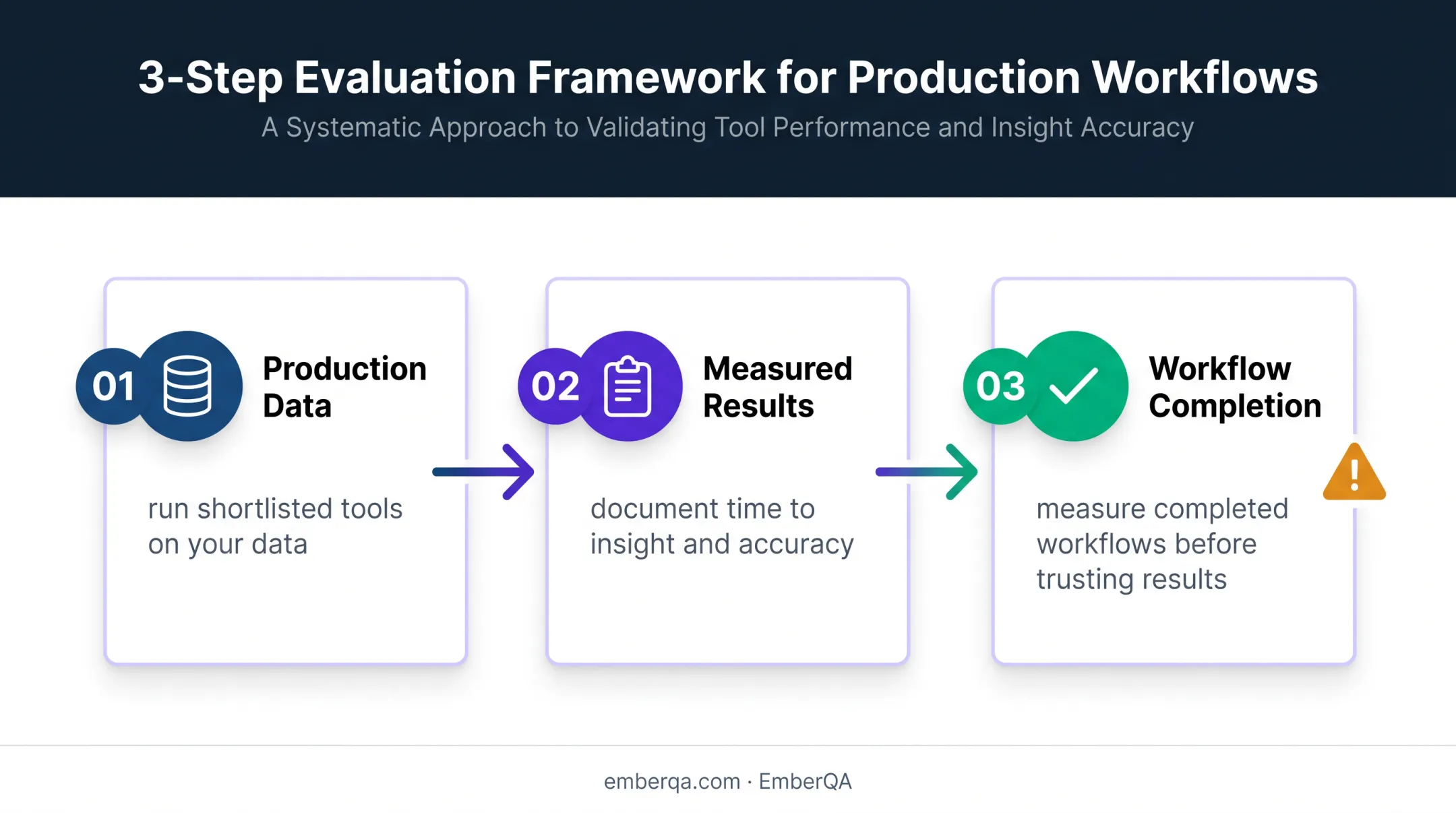 3-Step Evaluation Framework for Production Workflows

A Systematic Approach to Validating Tool Performance and Insight Accuracy

01 Production Data

run shortlisted tools on your data

02 Measured Results

document time to insight and accuracy

03 Workflow Completion

measure completed workflows before trusting results

emberqa.com · EmberQA